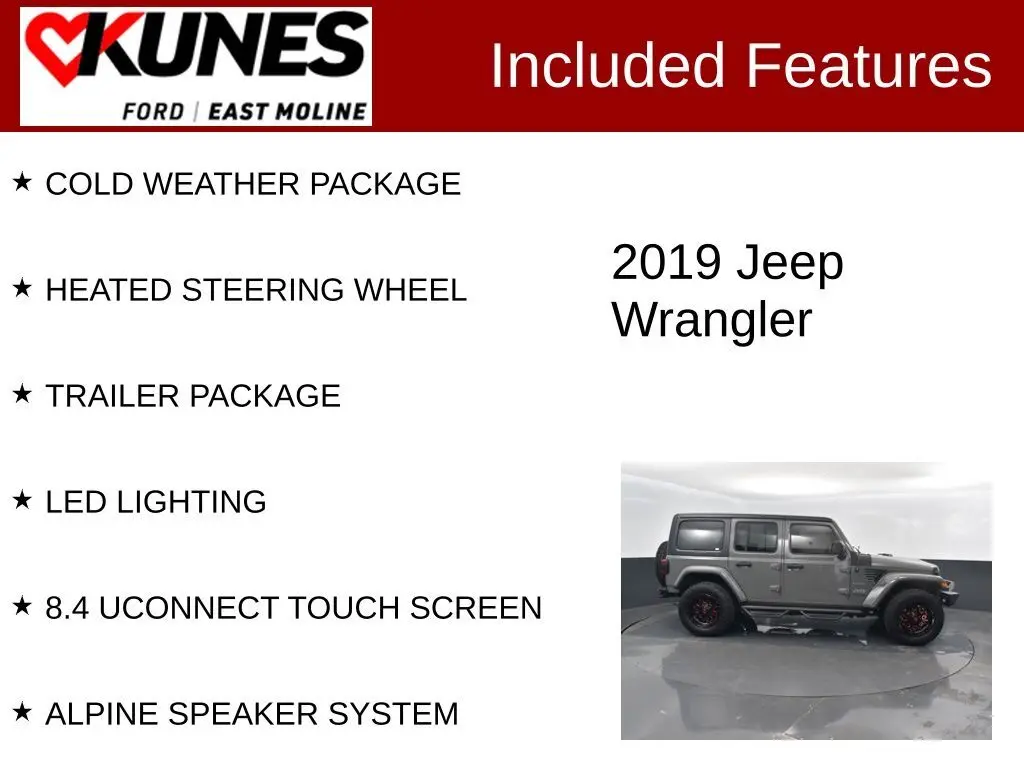 KUNES
FORD | EAST MOLINE

Included Features

★ COLD WEATHER PACKAGE

★ HEATED STEERING WHEEL

★ TRAILER PACKAGE

★ LED LIGHTING

★ 8.4 UCONNECT TOUCH SCREEN

★ ALPINE SPEAKER SYSTEM

2019 Jeep Wrangler